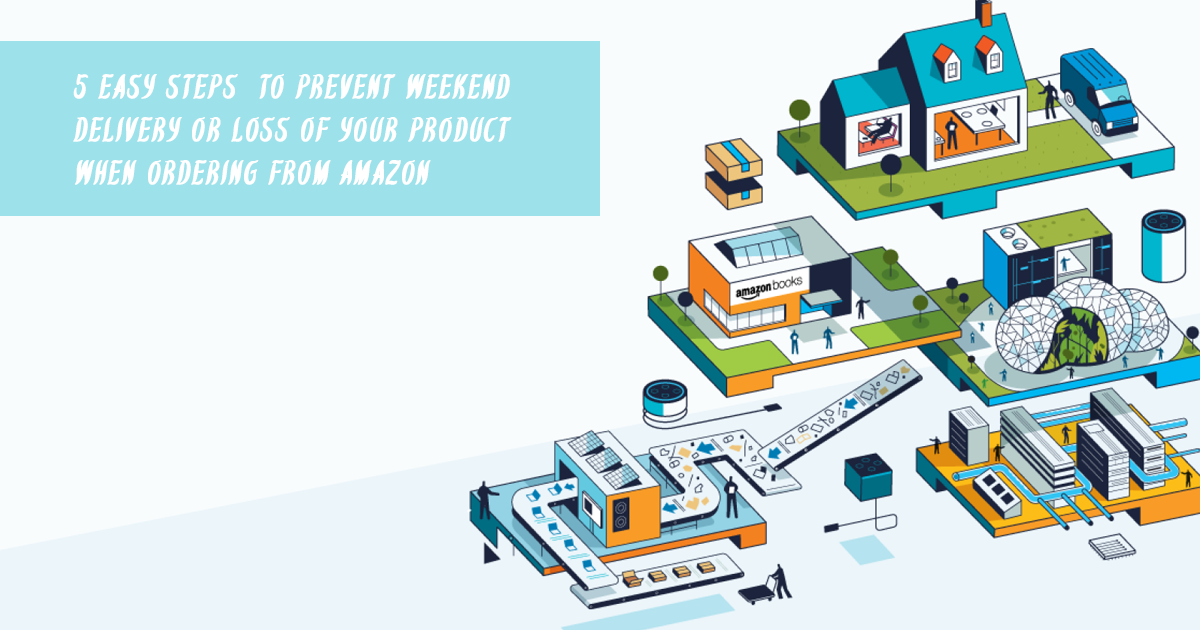 5 EASY STEPS TO PREVENT WEEKEND DELIVERY OR LOSS OF YOUR PRODUCT WHEN ORDERING FROM AMAZON

amazon books